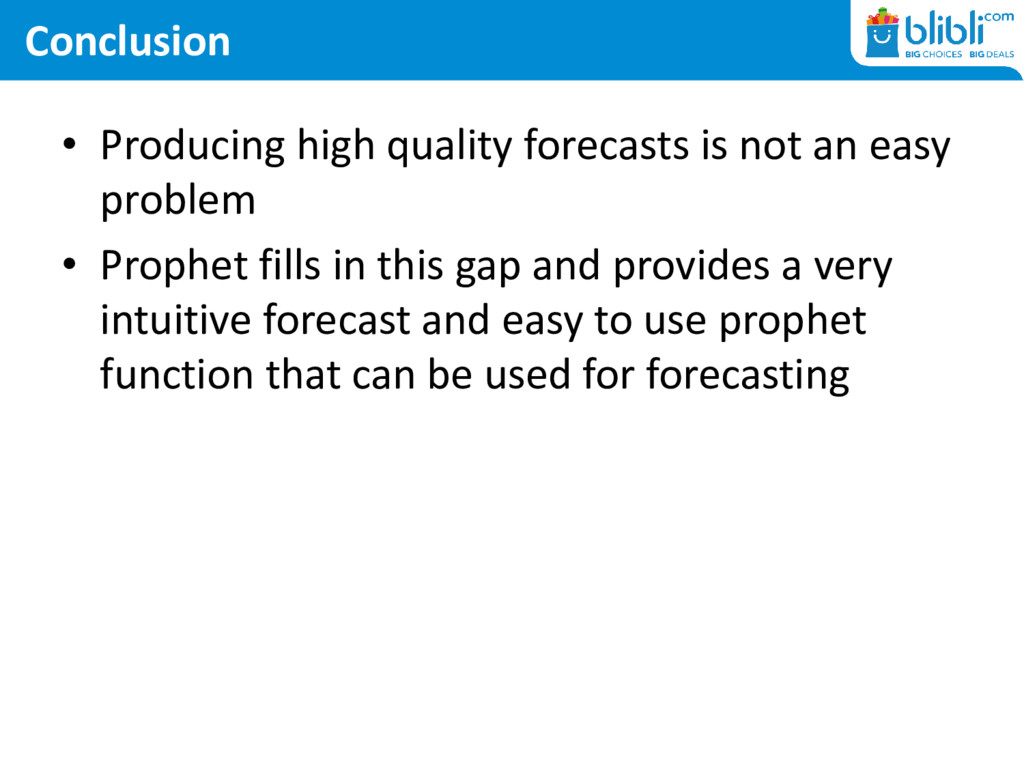 Conclusion

blibli.com
BIG CHOICES BIG DEALS

• Producing high quality forecasts is not an easy problem

• Prophet fills in this gap and provides a very intuitive forecast and easy to use prophet function that can be used for forecasting